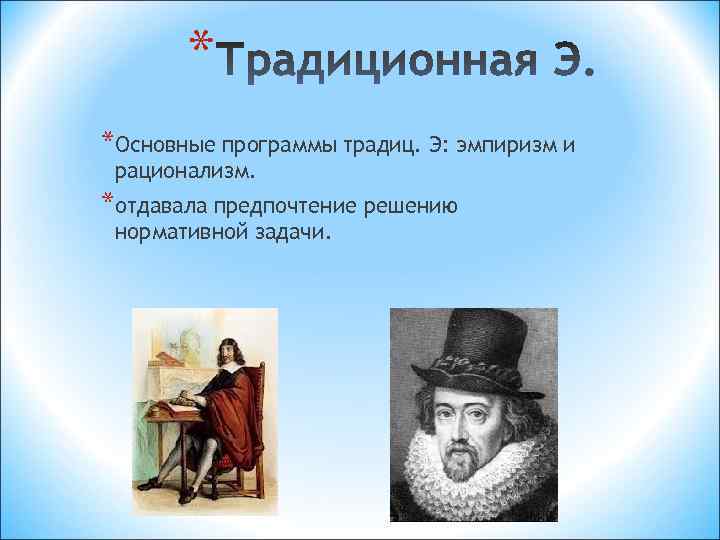 *Традиционная Э.

*Основные программы традиц. Э: эмпиризм и рационализм.

*отдавала предпочтение решению нормативной задачи.